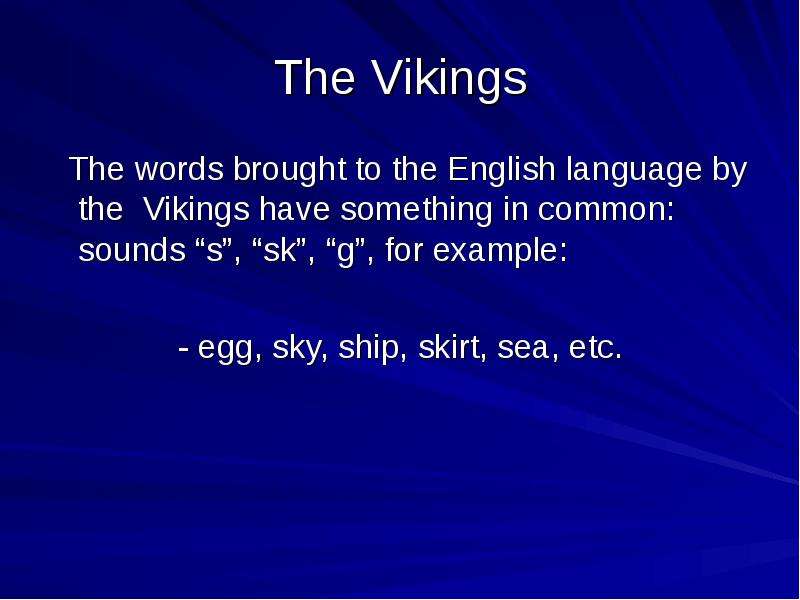 The Vikings

The words brought to the English language by the Vikings have something in common: sounds "s", "sk", "g", for example:

- egg, sky, ship, skirt, sea, etc.